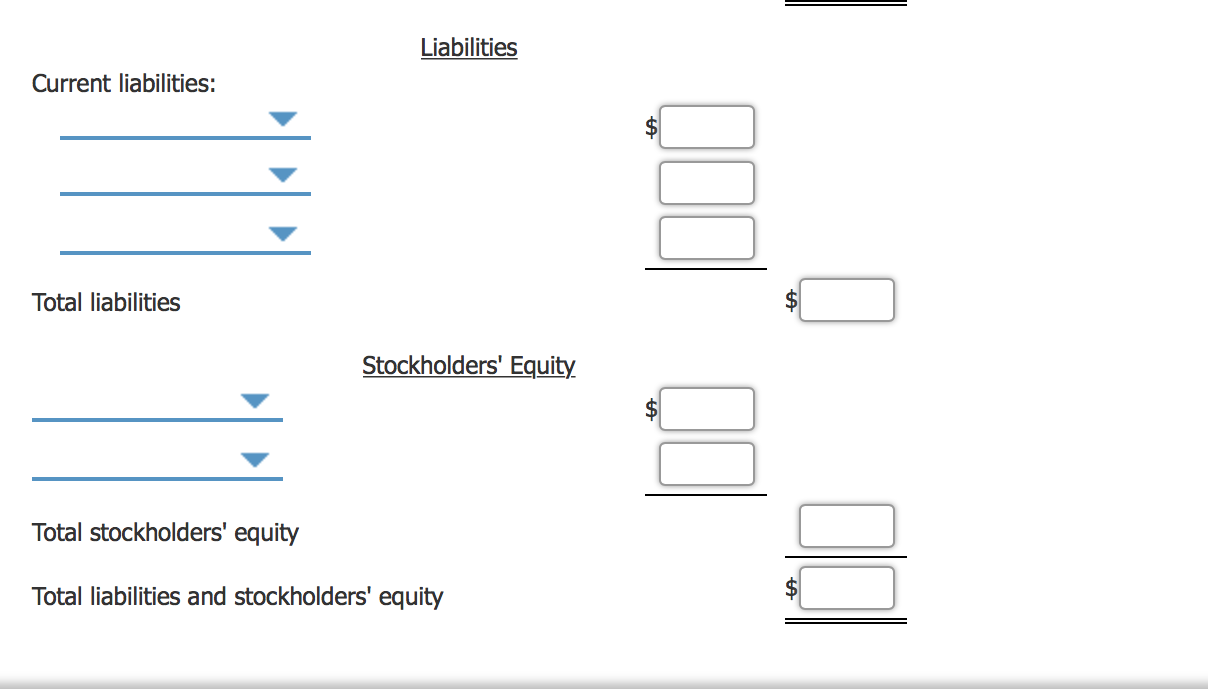 Liabilities

Current liabilities:

$

Total liabilities $

Stockholders' Equity

$

Total stockholders' equity

Total liabilities and stockholders' equity $